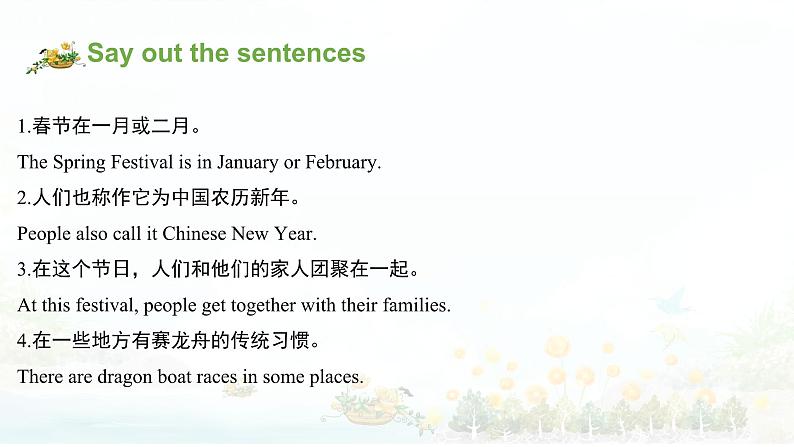 Say out the sentences

1.春节在一月或二月。

The Spring Festival is in January or February.

2.人们也称作它为中国农历新年。

People also call it Chinese New Year.

3.在这个节日，人们和他们的家人团聚在一起。

At this festival, people get together with their families.

4.在一些地方有赛龙舟的传统习惯。

There are dragon boat races in some places.